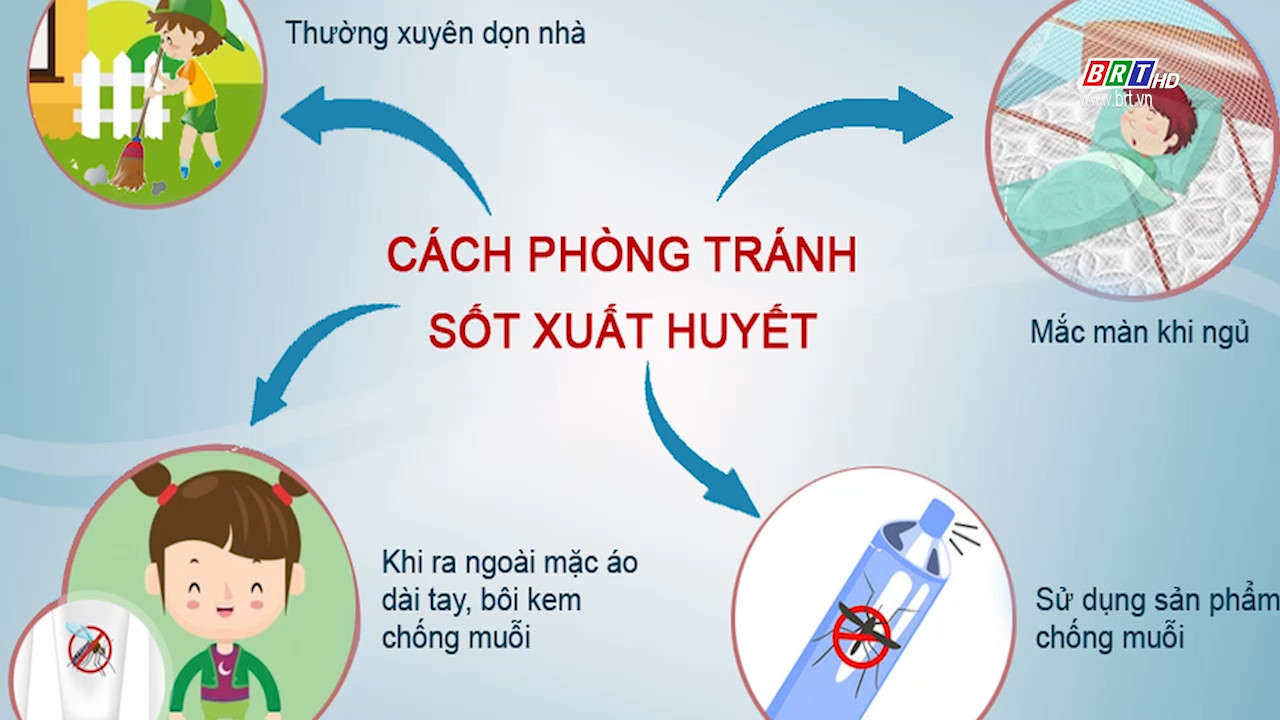 Thường xuyên dọn nhà

BRT HD
www.brt.vn

CÁCH PHÒNG TRÁNH SỐT XUẤT HUYẾT

Mắc màn khi ngủ

Khi ra ngoài mặc áo dài tay, bôi kem chống muỗi

Sử dụng sản phẩm chống muỗi